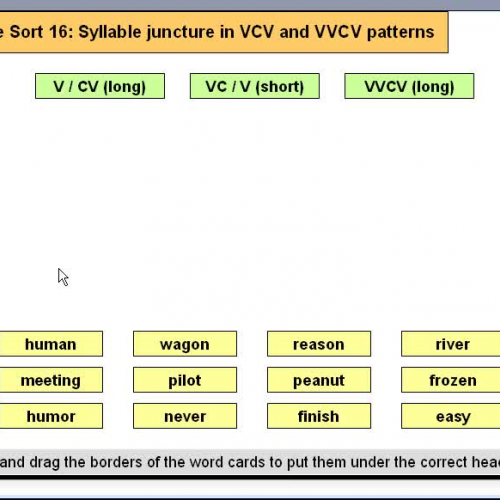 e Sort 16: Syllable juncture in VCV and VVCV patterns

V / CV (long)

VC / V (short)

VVCV (long)

human

wagon

reason

river

meeting

pilot

peanut

frozen

humor

never

finish

easy

and drag the borders of the word cards to put them under the correct hea